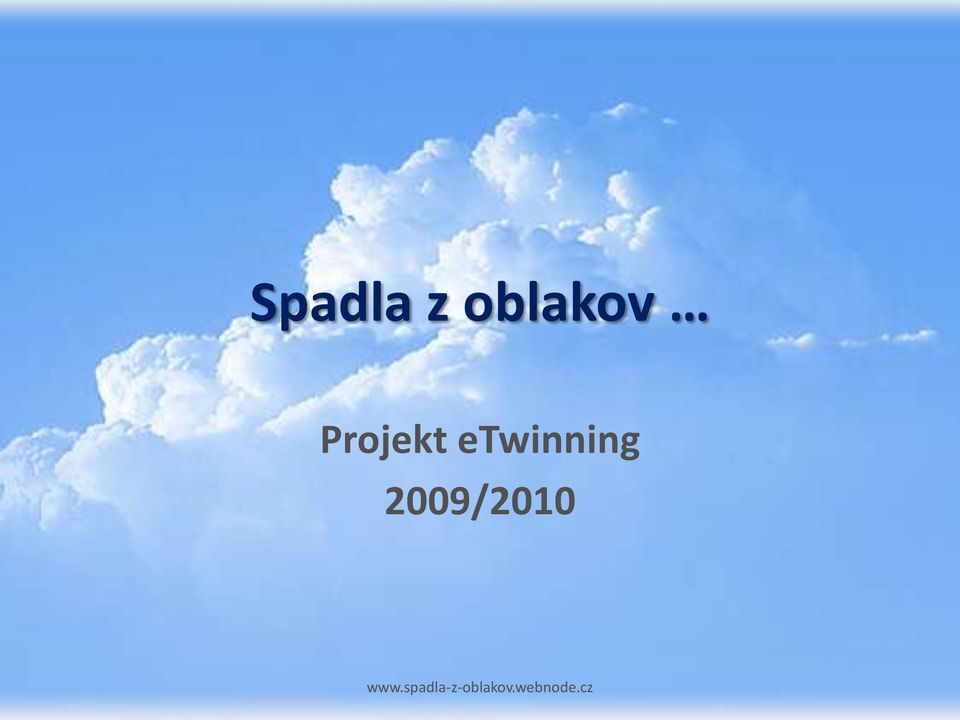 Spadla z oblakov …

Projekt eTwinning
2009/2010

www.spadla-z-oblakov.webnode.cz